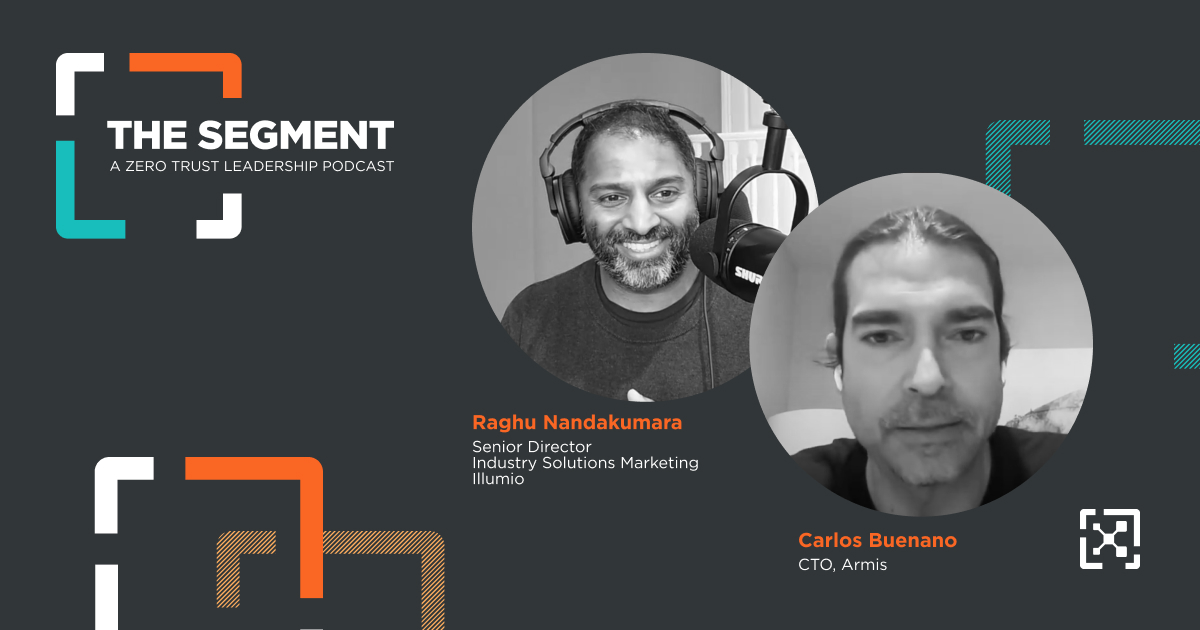 THE SEGMENT
A ZERO TRUST LEADERSHIP PODCAST

SHURE

Raghu Nandakumara
Senior Director
Industry Solutions Marketing
Illumio

Carlos Buenano
CTO, Armis